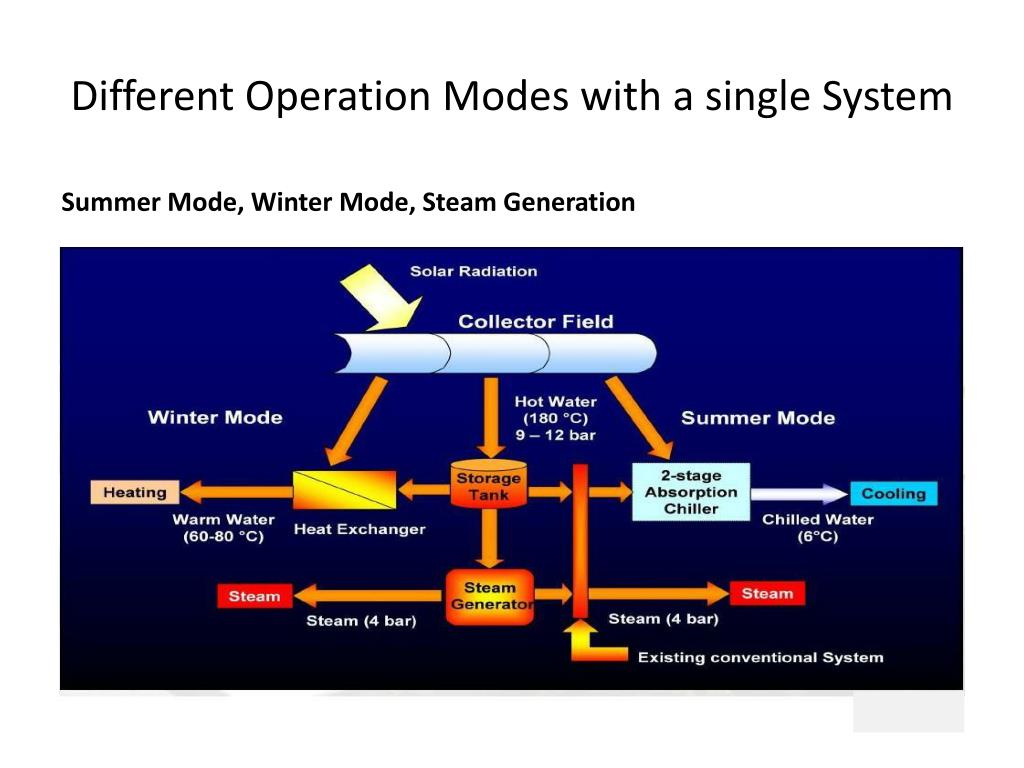 Different Operation Modes with a single System

Summer Mode, Winter Mode, Steam Generation

Solar Radiation

Collector Field

Winter Mode

Hot Water
(180 °C)
9 – 12 bar

Summer Mode

Heating

Warm Water
(60-80 °C)

Heat Exchanger

Storage Tank

2-stage Absorption Chiller

Cooling

Chilled Water
(6°C)

Steam

Steam (4 bar)

Steam Generator

Steam (4 bar)

Steam

Existing conventional System